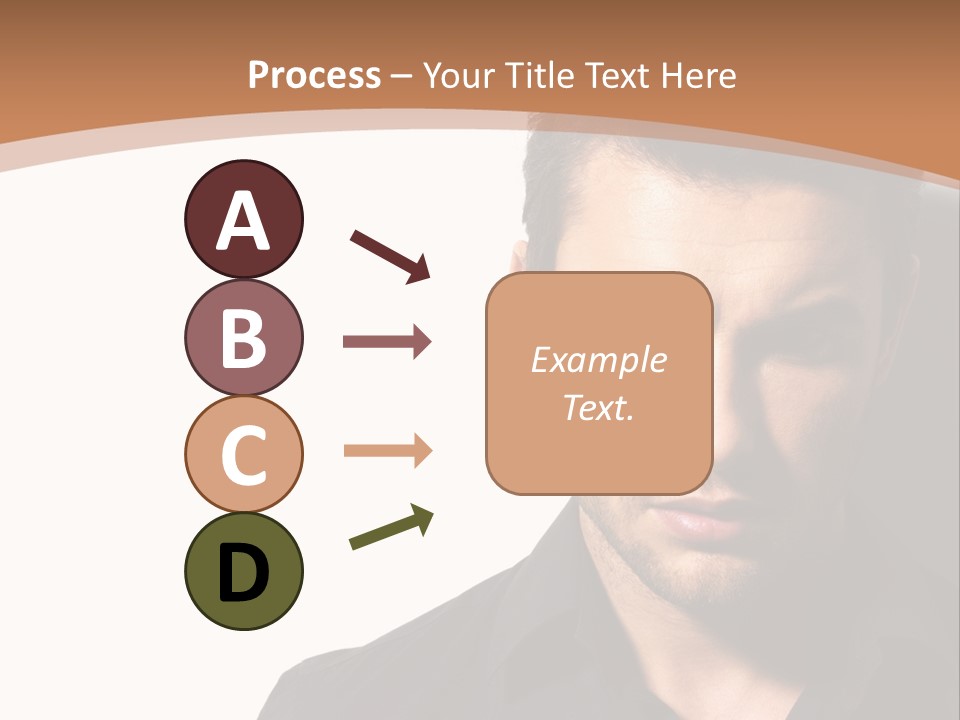 Process – Your Title Text Here

A

B

C

D

Example Text.